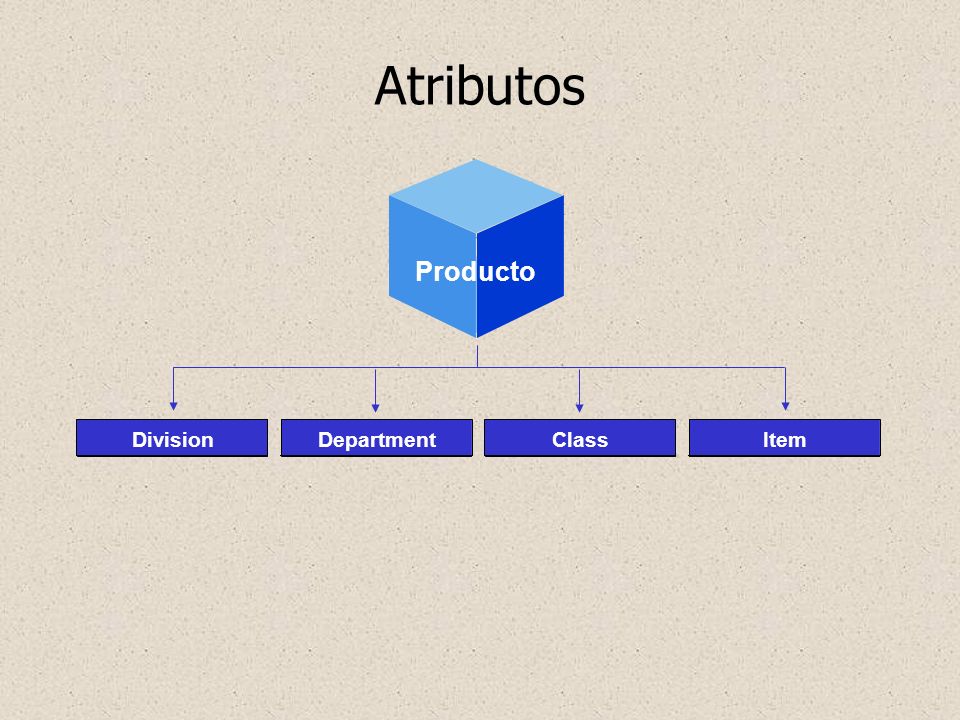 Atributos

Producto

Division

Department

Class

Item